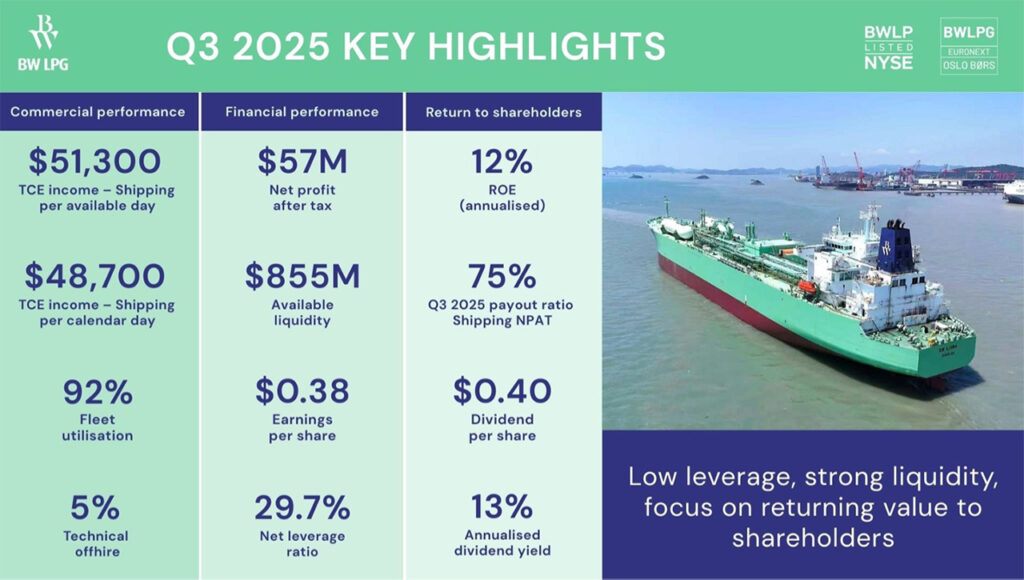 BW LPG

Q3 2025 KEY HIGHLIGHTS

BWLP LISTED NYSE

BWLPG EURONEXT OSLO BØRS

Commercial performance

$51,300
TCE income – Shipping per available day

$48,700
TCE income – Shipping per calendar day

92%
Fleet utilisation

5%
Technical offhire

Financial performance

$57M
Net profit after tax

$855M
Available liquidity

$0.38
Earnings per share

29.7%
Net leverage ratio

Return to shareholders

12%
ROE (annualised)

75%
Q3 2025 payout ratio Shipping NPAT

$0.40
Dividend per share

13%
Annualised dividend yield

Low leverage, strong liquidity, focus on returning value to shareholders